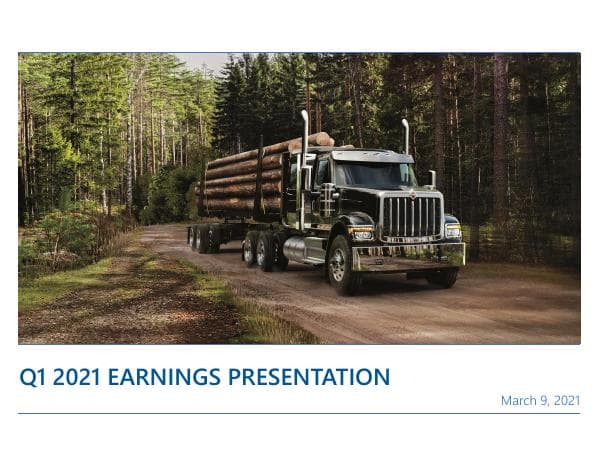 Q1 2021 EARNINGS PRESENTATION

March 9, 2021